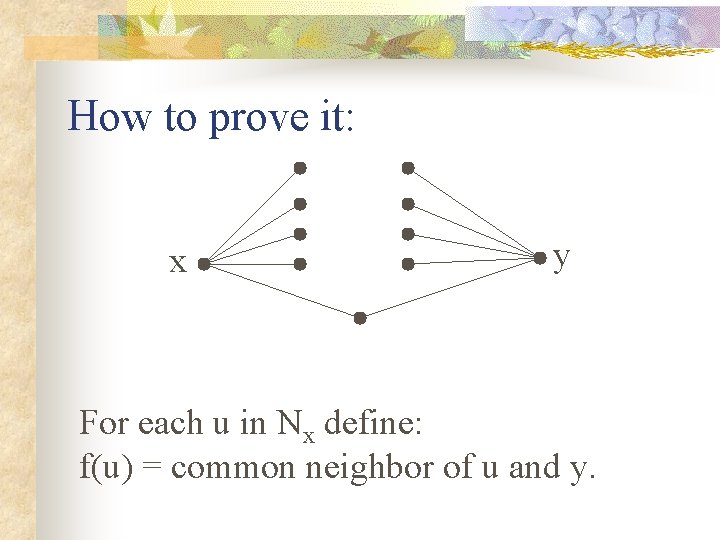 How to prove it:

x

y

For each u in $N_x$ define:
f(u) = common neighbor of u and y.